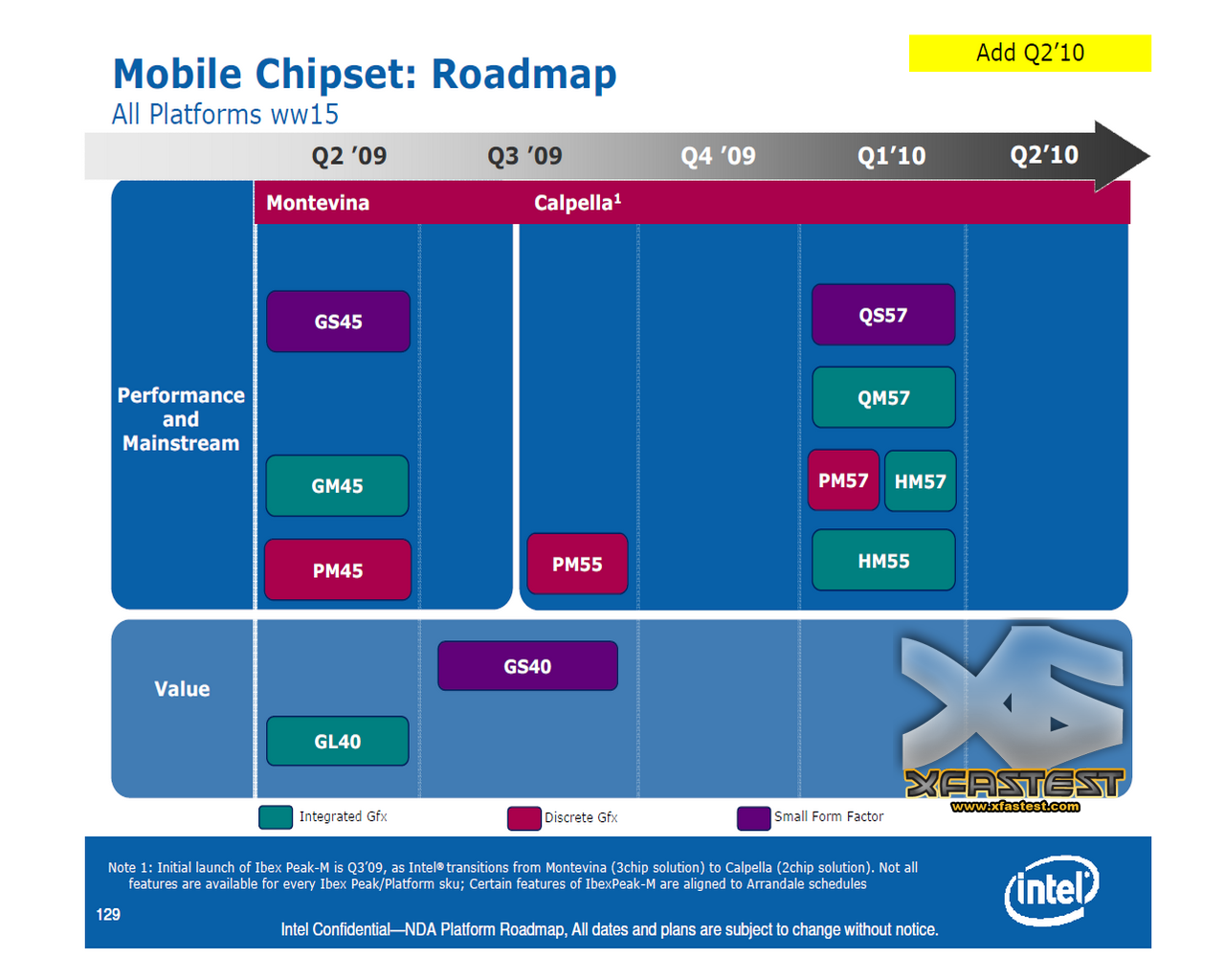 Add Q2'10

Mobile Chipset: Roadmap

All Platforms ww15

Q2 '09 Q3 '09 Q4 '09 Q1'10 Q2'10

Montevina

Calpella$^1$

Performance and Mainstream

GS45

GM45

PM45

PM55

QS57

QM57

PM57

HM57

HM55

Value

GS40

GL40

XFASTEST
www.xfastest.com

Integrated Gfx

Discrete Gfx

Small Form Factor

Note 1: Initial launch of Ibex Peak-M is Q3'09, as Intel® transitions from Montevina (3chip solution) to Calpella (2chip solution). Not all features are available for every Ibex Peak/Platform sku; Certain features of IbexPeak-M are aligned to Arrandale schedules

129

Intel Confidential—NDA Platform Roadmap, All dates and plans are subject to change without notice.

intel